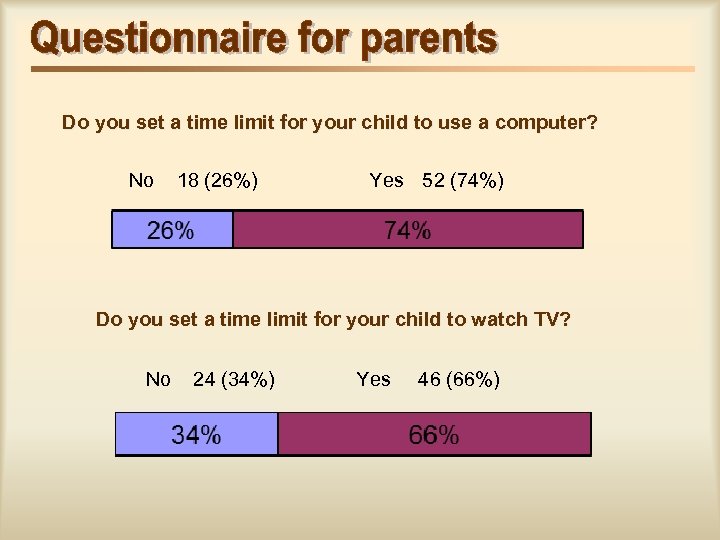 Questionnaire for parents

Do you set a time limit for your child to use a computer?

No 18 (26%) Yes 52 (74%)

26% 74%

Do you set a time limit for your child to watch TV?

No 24 (34%) Yes 46 (66%)

34% 66%